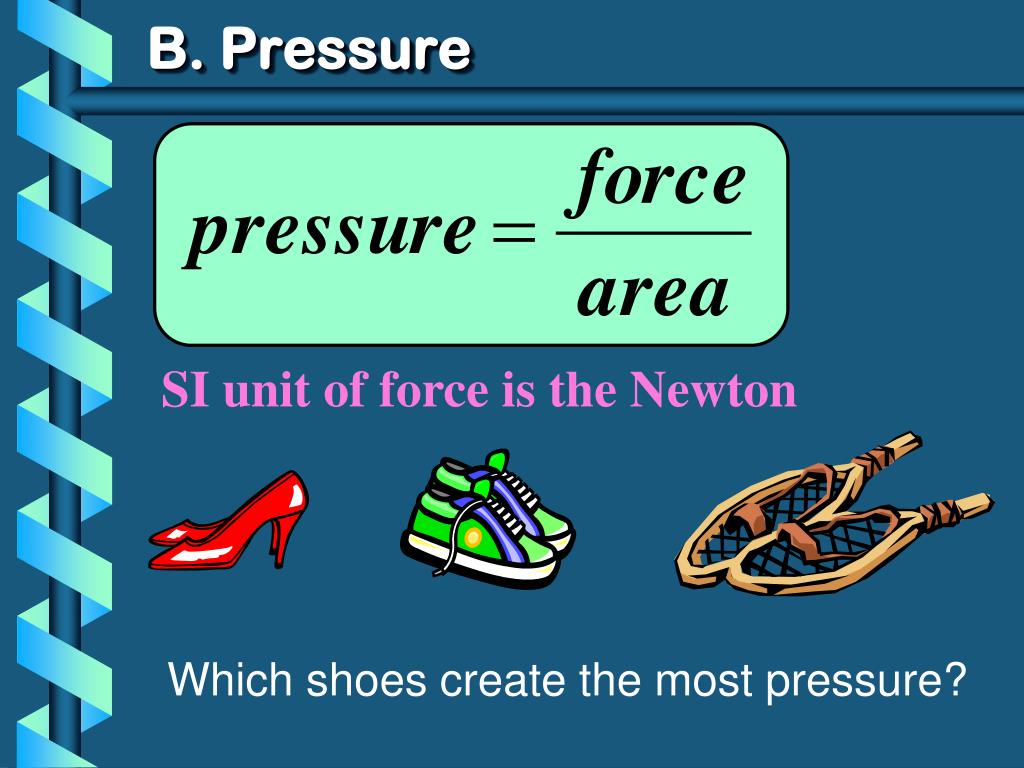 B. Pressure

$pressure = \frac{force}{area}$

SI unit of force is the Newton

Which shoes create the most pressure?